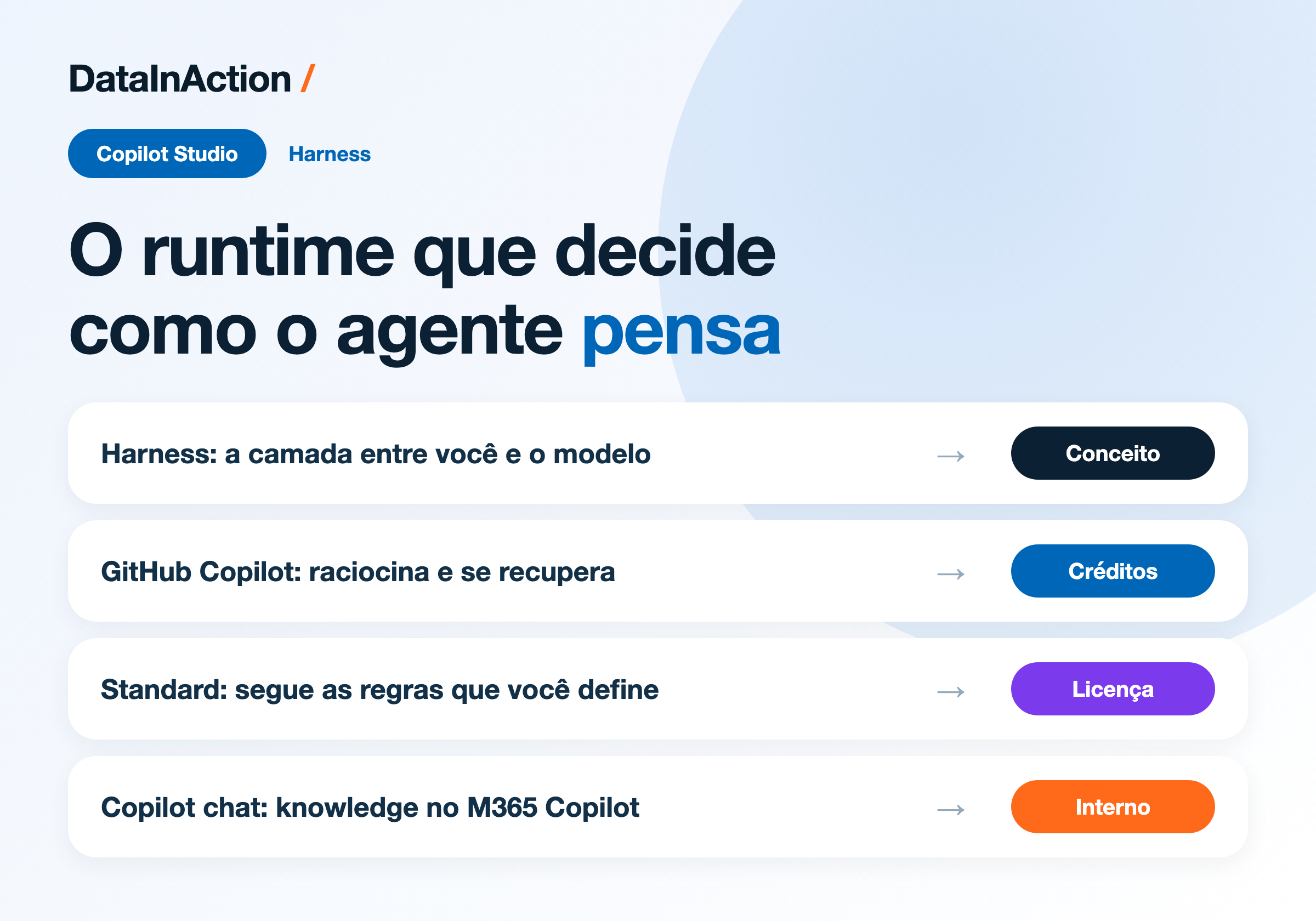 DataInAction /

Copilot Studio Harness

O runtime que decide como o agente pensa

Harness: a camada entre você e o modelo → Conceito

GitHub Copilot: raciocina e se recupera → Créditos

Standard: segue as regras que você define → Licença

Copilot chat: knowledge no M365 Copilot → Interno